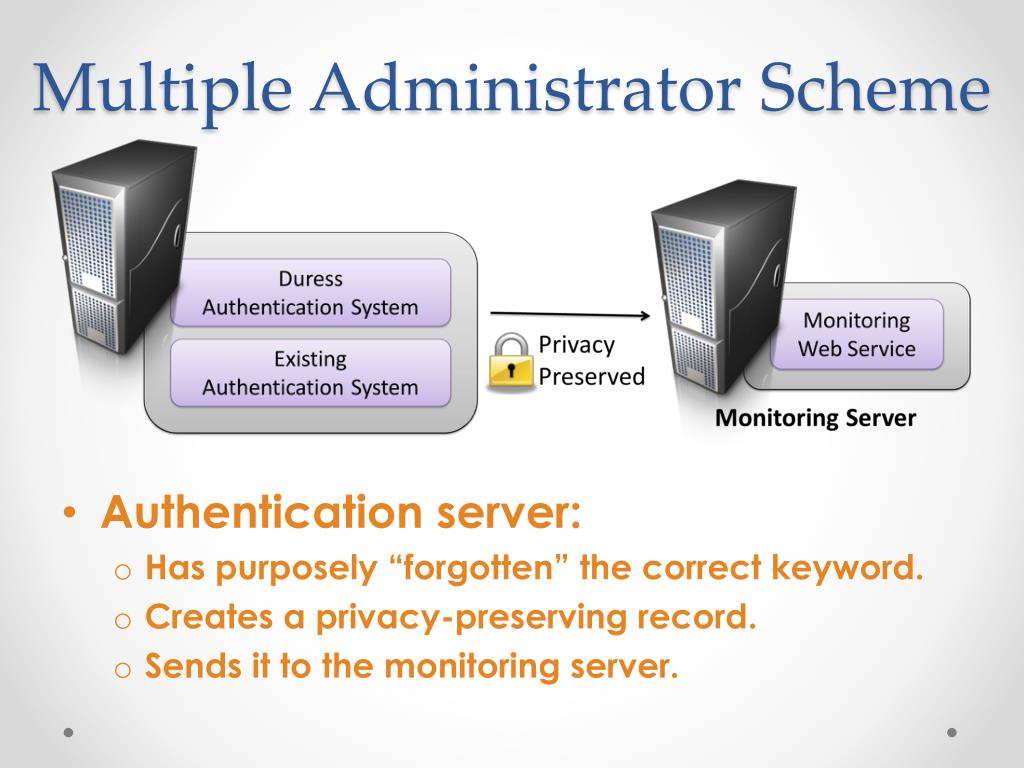 Multiple Administrator Scheme

Duress Authentication System

Existing Authentication System

Privacy Preserved

Monitoring Web Service

Monitoring Server

• Authentication server:
  o Has purposely “forgotten” the correct keyword.
  o Creates a privacy-preserving record.
  o Sends it to the monitoring server.